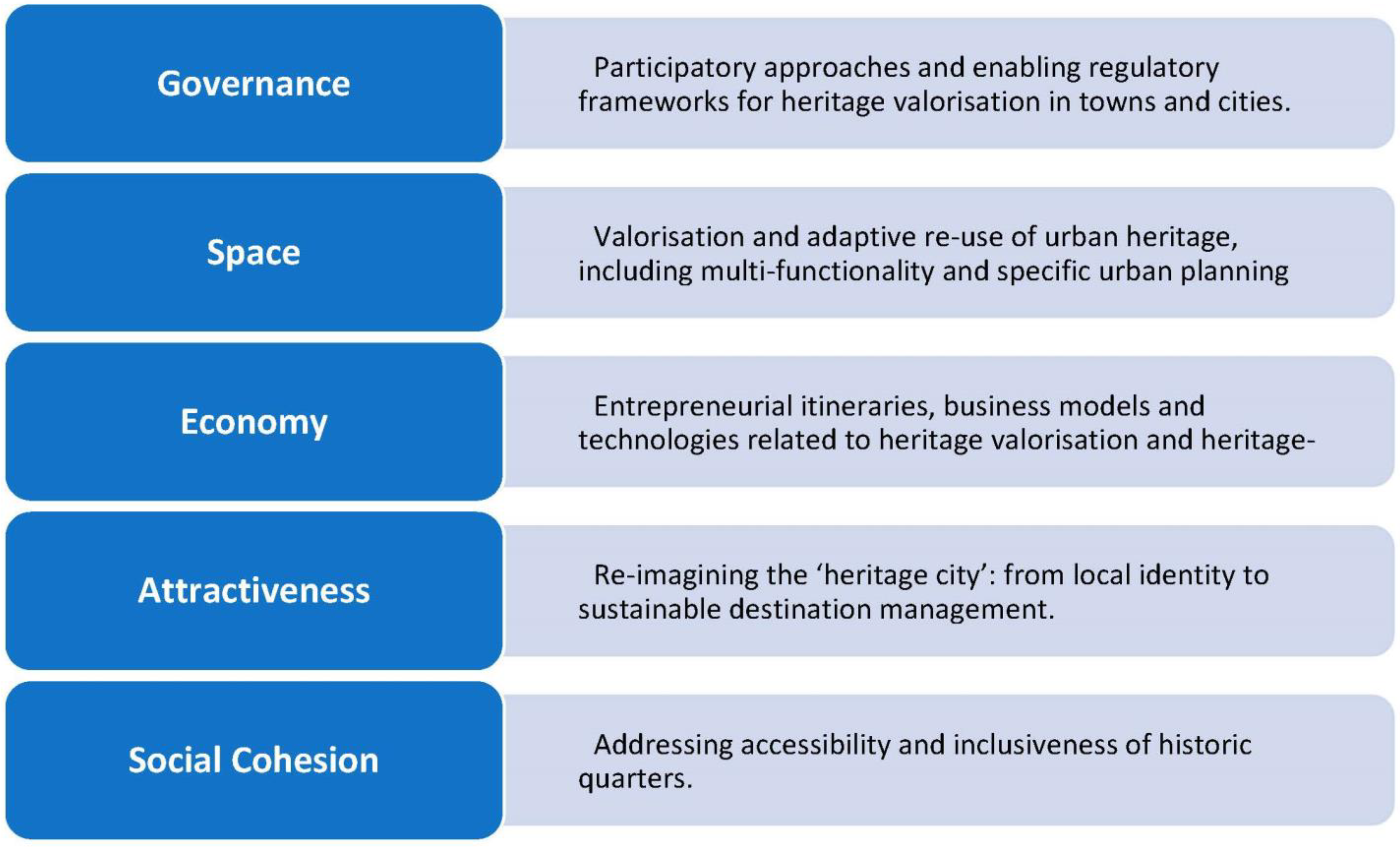 Governance

Participatory approaches and enabling regulatory frameworks for heritage valorisation in towns and cities.

Space

Valorisation and adaptive re-use of urban heritage, including multi-functionality and specific urban planning

Economy

Entrepreneurial itineraries, business models and technologies related to heritage valorisation and heritage-

Attractiveness

Re-imagining the ‘heritage city’: from local identity to sustainable destination management.

Social Cohesion

Addressing accessibility and inclusiveness of historic quarters.